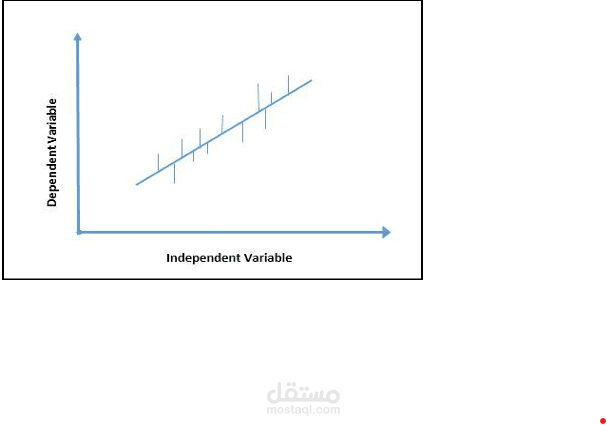 Dependent Variable

Independent Variable

مستقل
mostaql.com